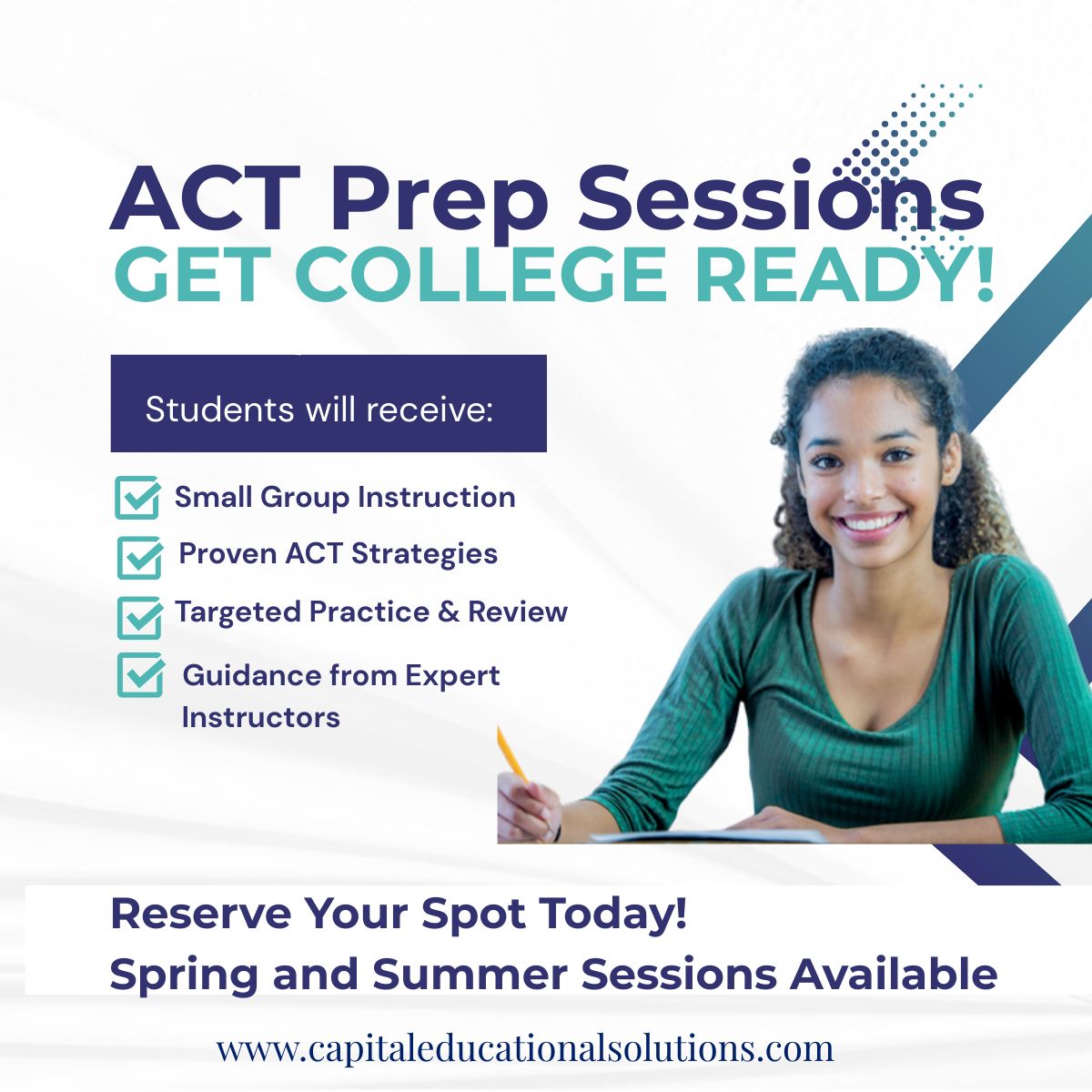 ACT Prep Sessions
GET COLLEGE READY!

Students will receive:

Small Group Instruction
Proven ACT Strategies
Targeted Practice & Review
Guidance from Expert Instructors

Reserve Your Spot Today!
Spring and Summer Sessions Available

www.capitaleducationalsolutions.com